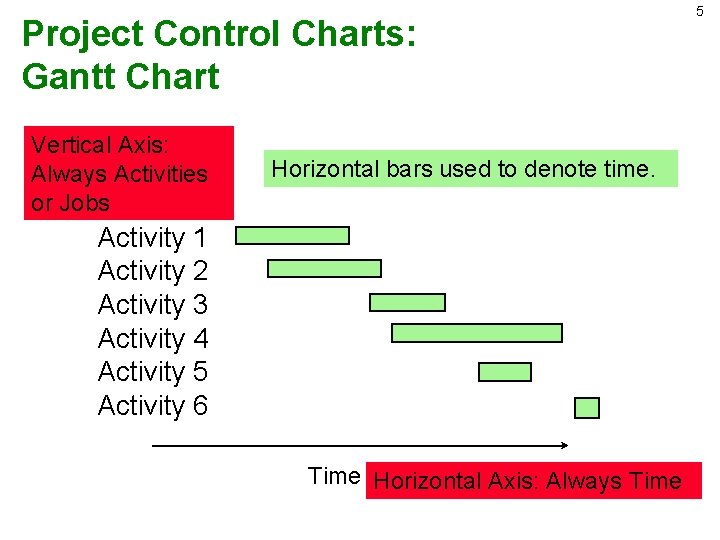 5

Project Control Charts: Gantt Chart

Vertical Axis: Always Activities or Jobs

Horizontal bars used to denote time.

Activity 1
Activity 2
Activity 3
Activity 4
Activity 5
Activity 6

Time

Horizontal Axis: Always Time